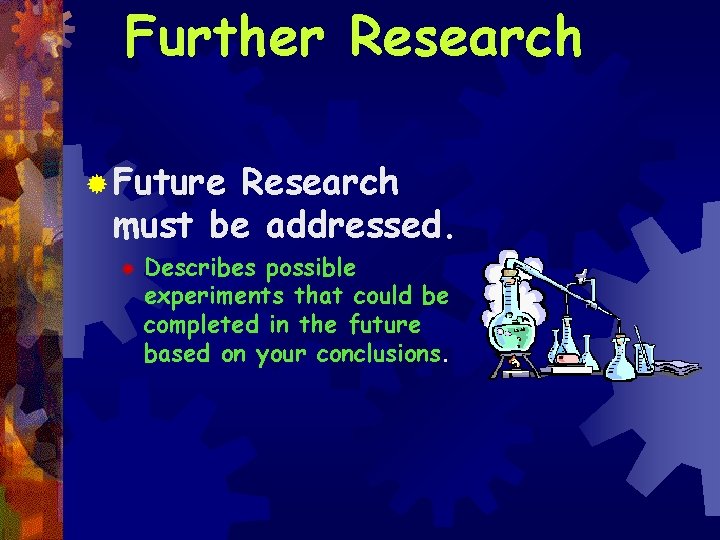 Further Research

Future Research must be addressed.

Describes possible experiments that could be completed in the future based on your conclusions.